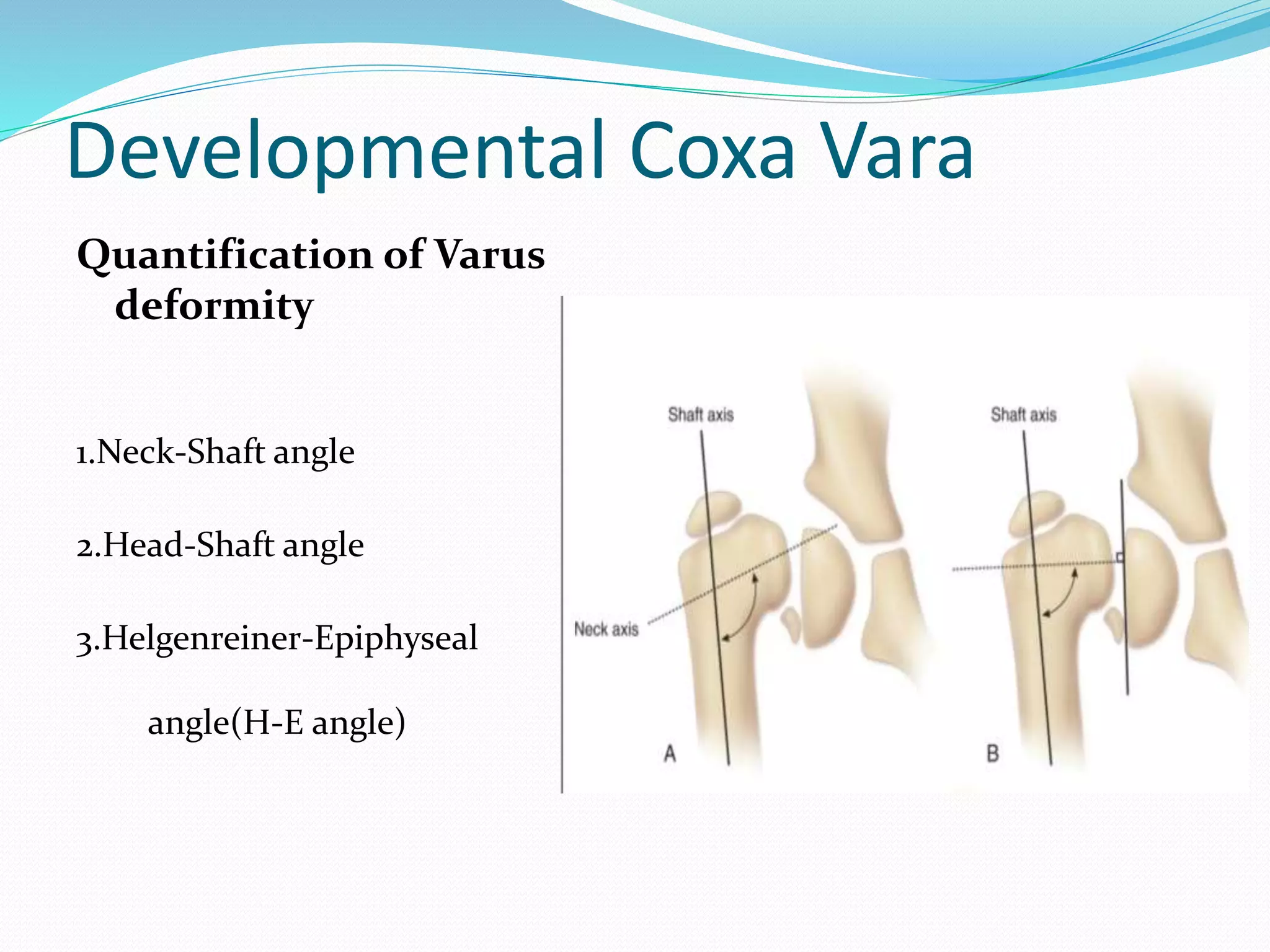 Developmental Coxa Vara

Quantification of Varus deformity

1.Neck-Shaft angle

2.Head-Shaft angle

3.Helgenreiner-Epiphyseal angle(H-E angle)

Shaft axis

Neck axis

A

Shaft axis

B